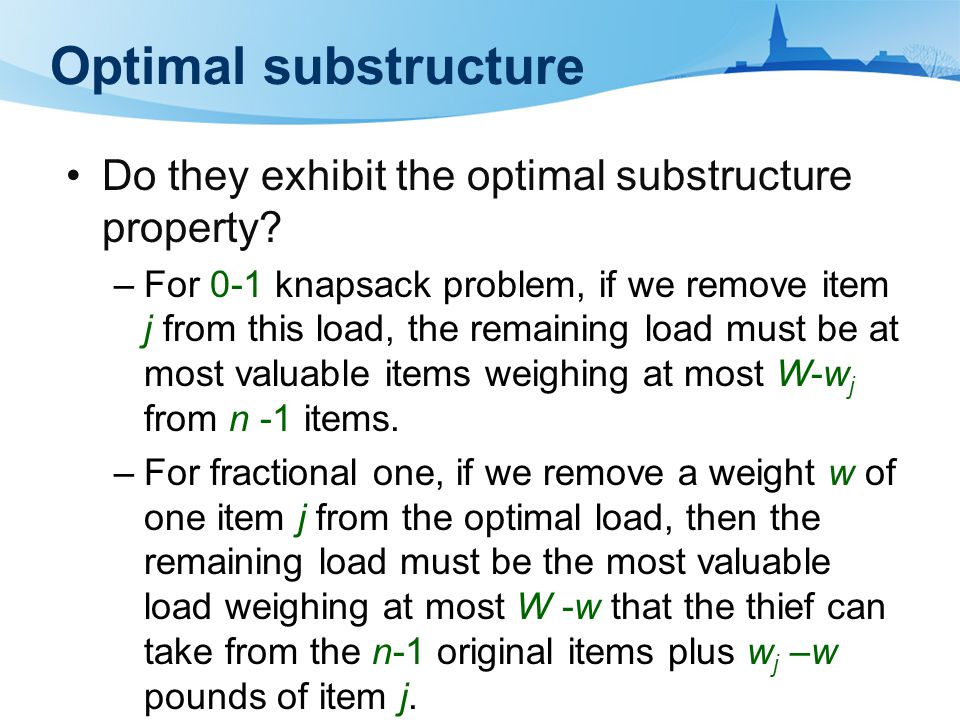 Optimal substructure

• Do they exhibit the optimal substructure property?

– For 0-1 knapsack problem, if we remove item $j$ from this load, the remaining load must be at most valuable items weighing at most $W$-$w_j$ from $n$ -1 items.

– For fractional one, if we remove a weight $w$ of one item $j$ from the optimal load, then the remaining load must be the most valuable load weighing at most $W$ -$w$ that the thief can take from the $n$-1 original items plus $w_j$ –$w$ pounds of item $j$.